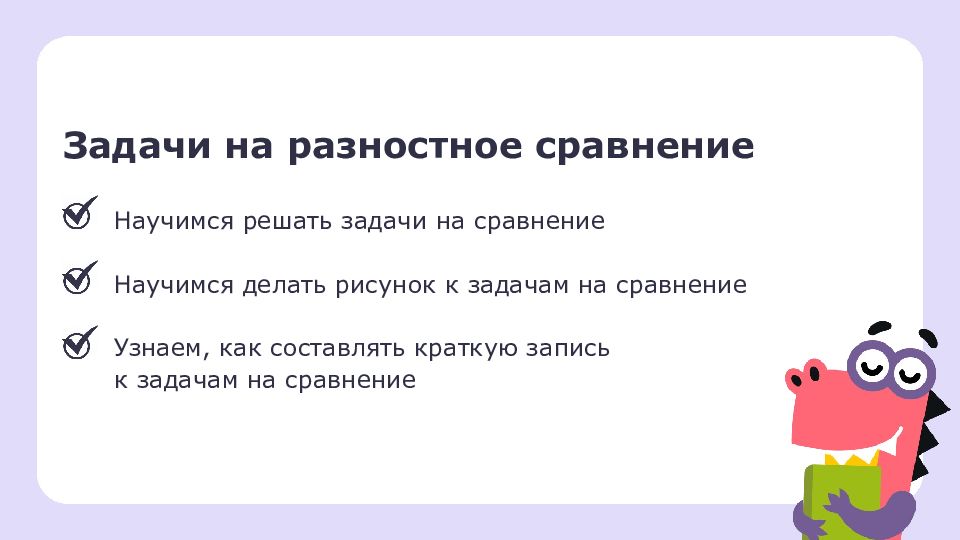 Задачи на разностное сравнение

Научимся решать задачи на сравнение

Научимся делать рисунок к задачам на сравнение

Узнаем, как составлять краткую запись к задачам на сравнение